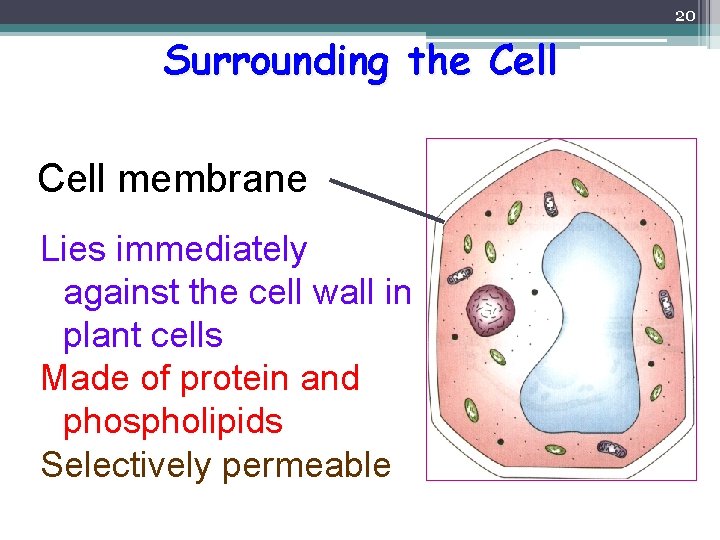 20

Surrounding the Cell

Cell membrane

Lies immediately against the cell wall in plant cells

Made of protein and phospholipids

Selectively permeable